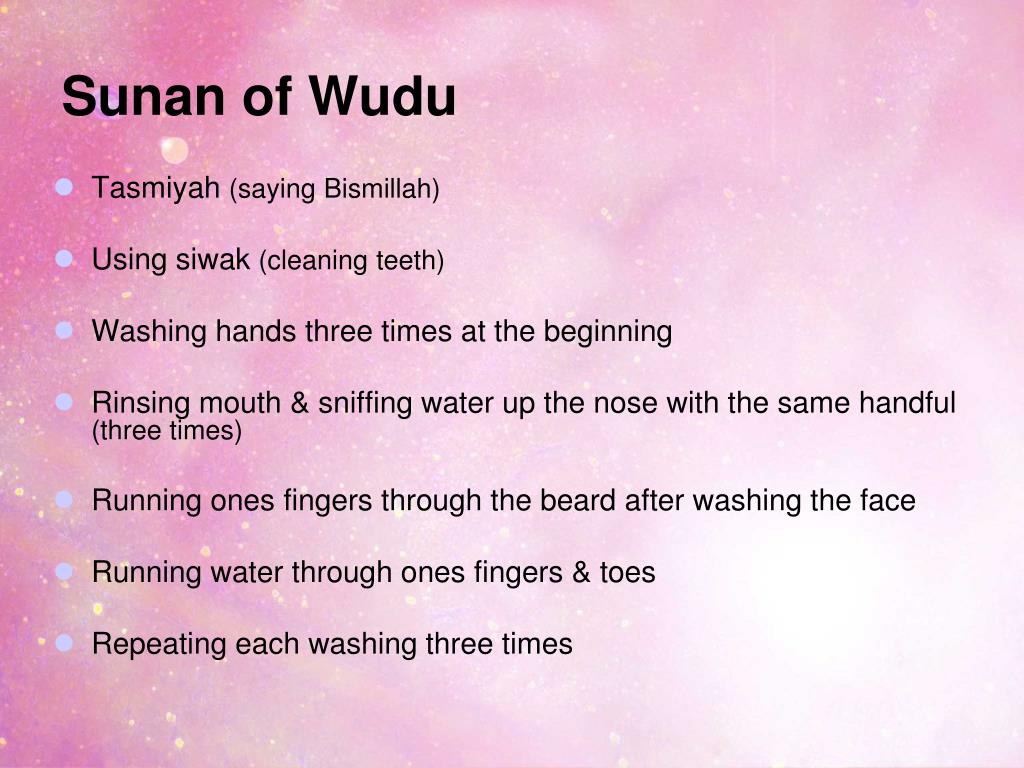 Sunan of Wudu

- Tasmiyah (saying Bismillah)
- Using siwak (cleaning teeth)
- Washing hands three times at the beginning
- Rinsing mouth & sniffing water up the nose with the same handful (three times)
- Running ones fingers through the beard after washing the face
- Running water through ones fingers & toes
- Repeating each washing three times